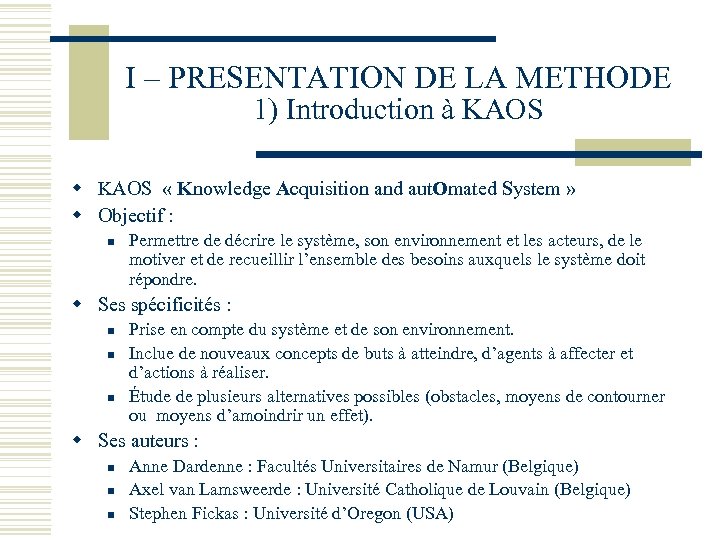 I – PRESENTATION DE LA METHODE
1) Introduction à KAOS

KAOS « Knowledge Acquisition and autOmated System »

Objectif :

Permettre de décrire le système, son environnement et les acteurs, de le motiver et de recueillir l'ensemble des besoins auxquels le système doit répondre.

Ses spécificités :

Prise en compte du système et de son environnement.

Inclue de nouveaux concepts de buts à atteindre, d'agents à affecter et d'actions à réaliser.

Étude de plusieurs alternatives possibles (obstacles, moyens de contourner ou moyens d'amoindrir un effet).

Ses auteurs :

Anne Dardenne : Facultés Universitaires de Namur (Belgique)

Axel van Lamsweerde : Université Catholique de Louvain (Belgique)

Stephen Fickas : Université d'Oregon (USA)